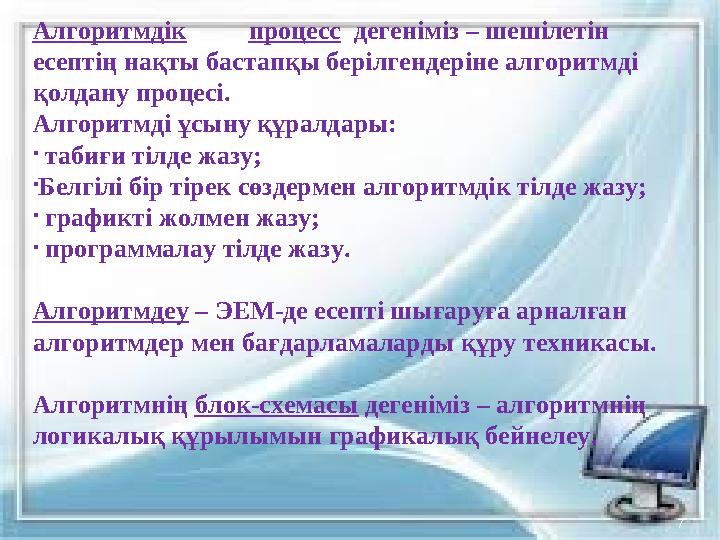 Алгоритмдік процесс дегеніміз – шешілетін есептің нақты бастапқы берілгендеріне алгоритмді қолдану процесі.
Алгоритмді ұсыну құралдары:
· табиғи тілде жазу;
·Белгілі бір тірек сөздермен алгоритмдік тілде жазу;
· графикті жолмен жазу;
· программалау тілде жазу.

Алгоритмдеу – ЭЕМ-де есепті шығаруға арналған алгоритмдер мен бағдарламаларды құру техникасы.

Алгоритмнің блок-схемасы дегеніміз – алгоритмнің логикалық құрылымын графикалық бейнелеу.

7